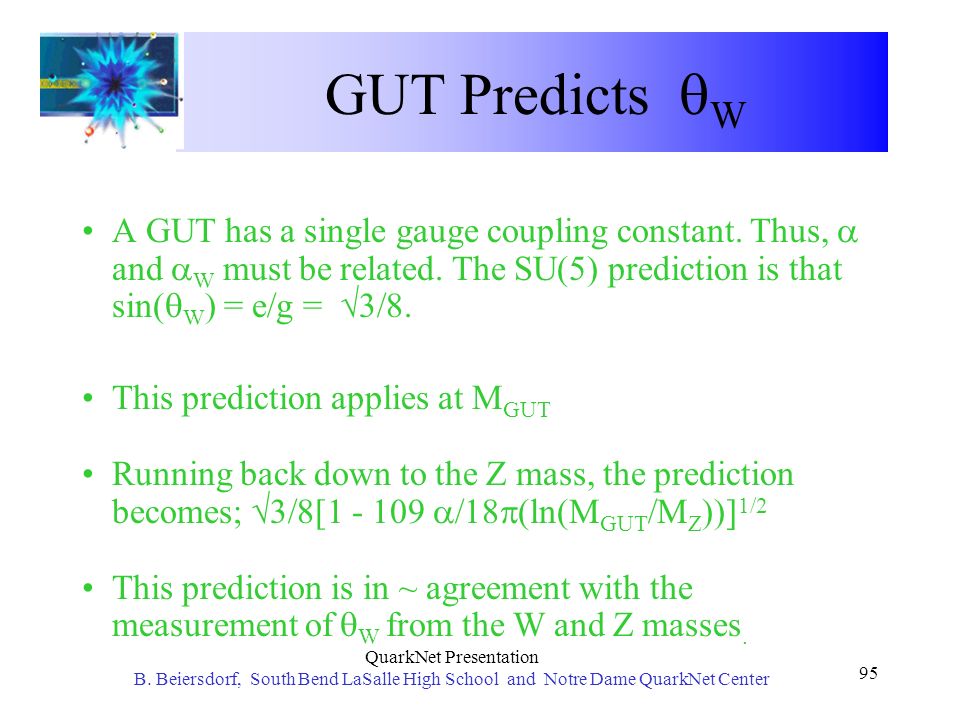 GUT Predicts $\theta_W$

• A GUT has a single gauge coupling constant. Thus, $\alpha$ and $\alpha_W$ must be related. The SU(5) prediction is that $\sin(\theta_W) = e/g = \sqrt{3/8}$.

• This prediction applies at $M_{GUT}$

• Running back down to the Z mass, the prediction becomes; $\sqrt{3/8}[1 - 109\ \alpha/18\pi(\ln(M_{GUT}/M_Z))]^{1/2}$

• This prediction is in ~ agreement with the measurement of $\theta_W$ from the W and Z masses.

QuarkNet Presentation
B. Beiersdorf, South Bend LaSalle High School and Notre Dame QuarkNet Center

95